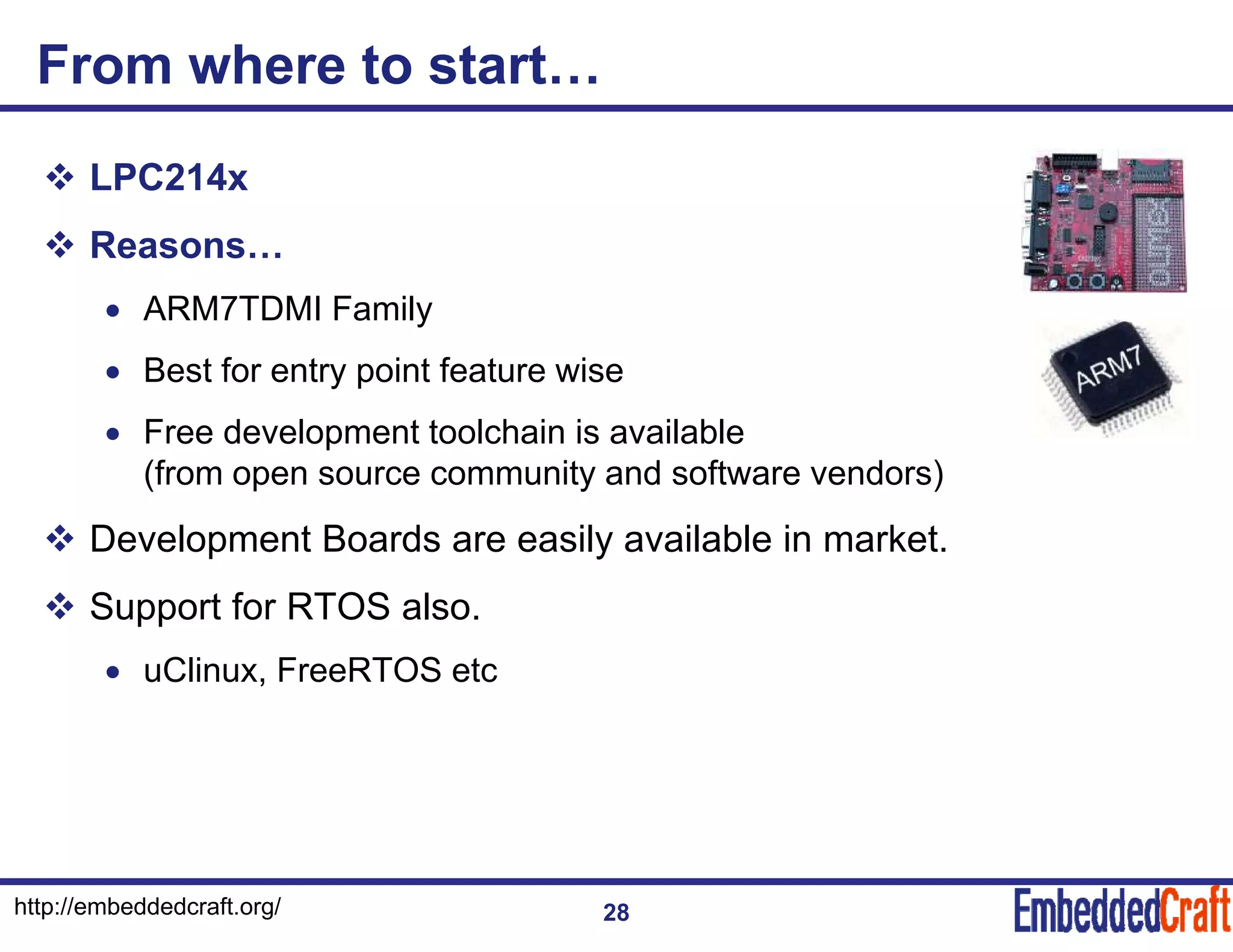 From where to start…

❖ LPC214x

❖ Reasons…

• ARM7TDMI Family

• Best for entry point feature wise

• Free development toolchain is available (from open source community and software vendors)

❖ Development Boards are easily available in market.

❖ Support for RTOS also.

• uClinux, FreeRTOS etc

ARM7

http://embeddedcraft.org/

28

EmbeddedCraft